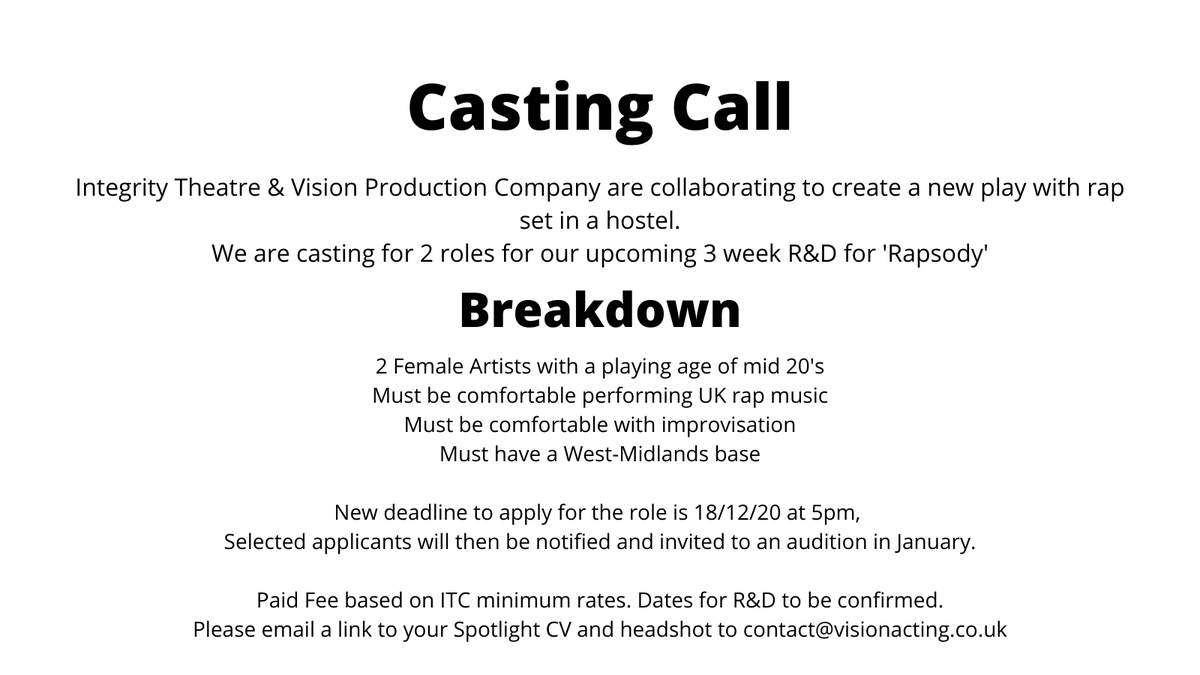 Casting Call

Integrity Theatre & Vision Production Company are collaborating to create a new play with rap set in a hostel.
We are casting for 2 roles for our upcoming 3 week R&D for 'Rapsody'

Breakdown

2 Female Artists with a playing age of mid 20's
Must be comfortable performing UK rap music
Must be comfortable with improvisation
Must have a West-Midlands base

New deadline to apply for the role is 18/12/20 at 5pm,
Selected applicants will then be notified and invited to an audition in January.

Paid Fee based on ITC minimum rates. Dates for R&D to be confirmed.
Please email a link to your Spotlight CV and headshot to contact@visionacting.co.uk